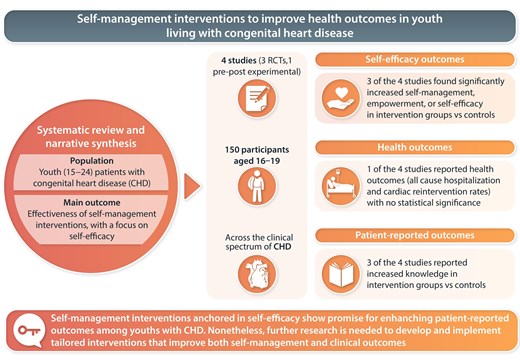 Self-management interventions to improve health outcomes in youth living with congenital heart disease

Systematic review and narrative synthesis

Population
Youth (15–24) patients with congenital heart disease (CHD)

Main outcome
Effectiveness of self-management interventions, with a focus on self-efficacy

4 studies (3 RCTs,1 pre-post experimental)

150 participants aged 16–19

Across the clinical spectrum of CHD

Self-efficacy outcomes

3 of the 4 studies found significantly increased self-management, empowerment, or self-efficacy in intervention groups vs controls

Health outcomes

1 of the 4 studies reported health outcomes (all cause hospitalization and cardiac reintervention rates) with no statistical significance

Patient-reported outcomes

3 of the 4 studies reported increased knowledge in intervention groups vs controls

Self-management interventions anchored in self-efficacy show promise for enhancing patient-reported outcomes among youths with CHD. Nonetheless, further research is needed to develop and implement tailored interventions that improve both self-management and clinical outcomes